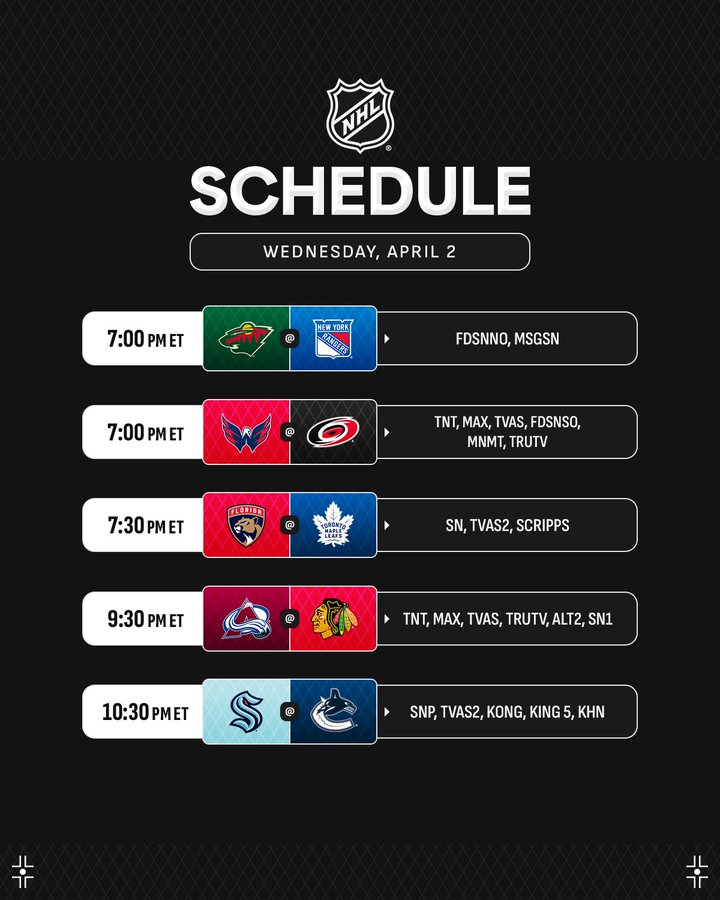 NHL

SCHEDULE

WEDNESDAY, APRIL 2

7:00 PM ET @ NEW YORK RANGERS FDSNNO, MSGSN

7:00 PM ET @ TNT, MAX, TVAS, FDSNSO, MNMT, TRUTV

7:30 PM ET FLORIDA @ TORONTO MAPLE LEAFS SN, TVAS2, SCRIPPS

9:30 PM ET @ TNT, MAX, TVAS, TRUTV, ALT2, SN1

10:30 PM ET @ SNP, TVAS2, KONG, KING 5, KHN